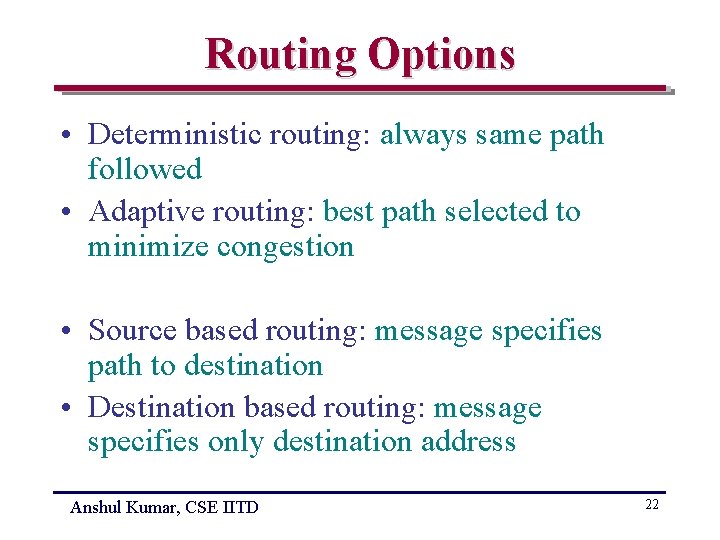 Routing Options

• Deterministic routing: always same path followed
• Adaptive routing: best path selected to minimize congestion

• Source based routing: message specifies path to destination
• Destination based routing: message specifies only destination address

Anshul Kumar, CSE IITD

22